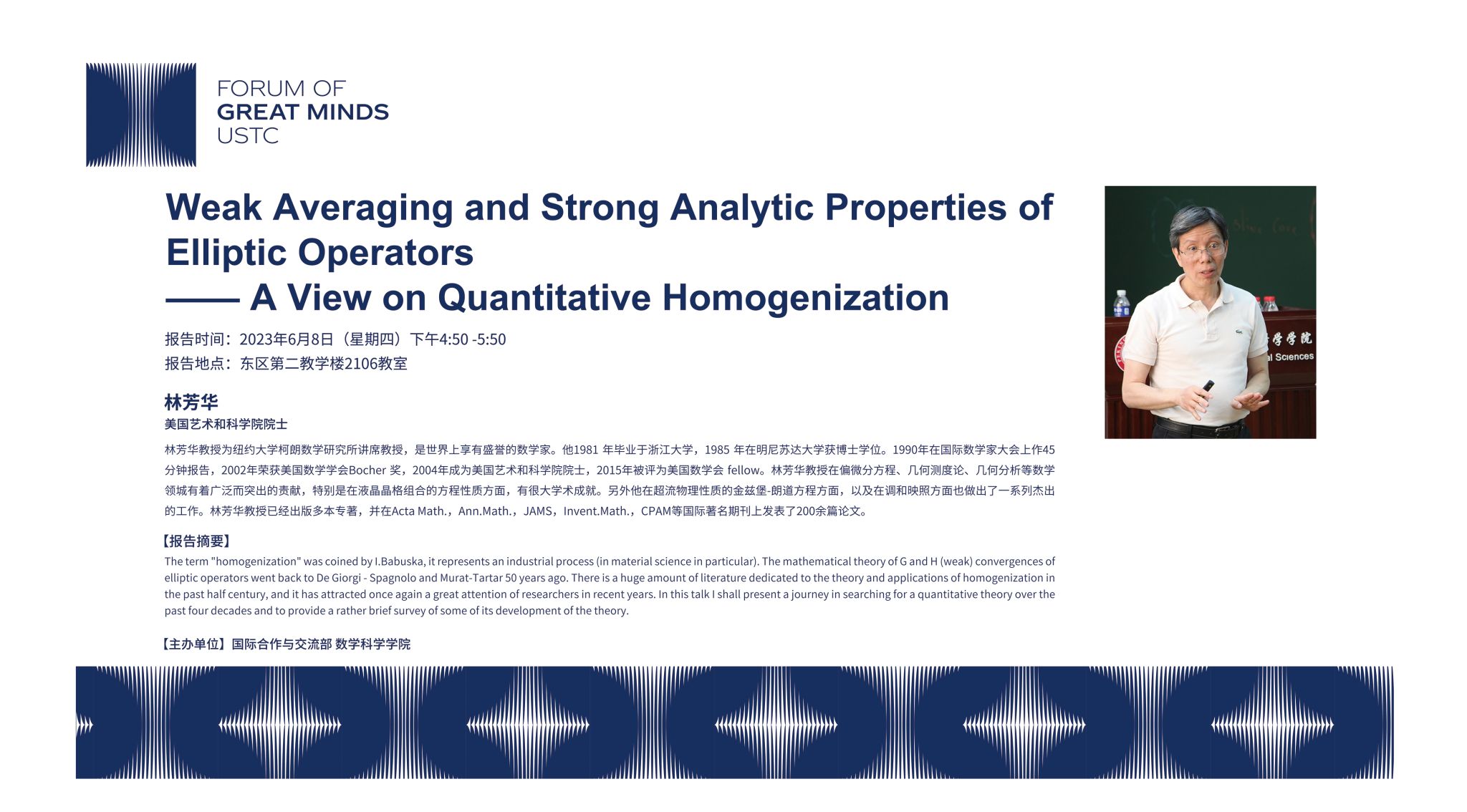 FORUM OF
GREAT MINDS
USTC

Weak Averaging and Strong Analytic Properties of Elliptic Operators
—— A View on Quantitative Homogenization

报告时间：2023年6月8日（星期四）下午4:50 -5:50
报告地点：东区第二教学楼2106教室

林芳华
美国艺术和科学院院士

林芳华教授为纽约大学柯朗数学研究所讲席教授，是世界上享有盛誉的数学家。他1981 年毕业于浙江大学，1985 年在明尼苏达大学获博士学位。1990年在国际数学家大会上作45分钟报告，2002年荣获美国数学学会Bocher 奖，2004年成为美国艺术和科学院院士，2015年被评为美国数学会 fellow。林芳华教授在偏微分方程、几何测度论、几何分析等数学领城有着广泛而突出的贡献，特别是在液晶晶格组合的方程性质方面，有很大学术成就。另外他在超流物理性质的金兹堡-朗道方程方面，以及在调和映照方面也做出了一系列杰出的工作。林芳华教授已经出版多本专著，并在Acta Math.，Ann.Math.，JAMS，Invent.Math.，CPAM等国际著名期刊上发表了200余篇论文。

【报告摘要】
The term "homogenization" was coined by I.Babuska, it represents an industrial process (in material science in particular). The mathematical theory of G and H (weak) convergences of elliptic operators went back to De Giorgi - Spagnolo and Murat-Tartar 50 years ago. There is a huge amount of literature dedicated to the theory and applications of homogenization in the past half century, and it has attracted once again a great attention of researchers in recent years. In this talk I shall present a journey in searching for a quantitative theory over the past four decades and to provide a rather brief survey of some of its development of the theory.

【主办单位】国际合作与交流部 数学科学学院

学学院
al Sciences